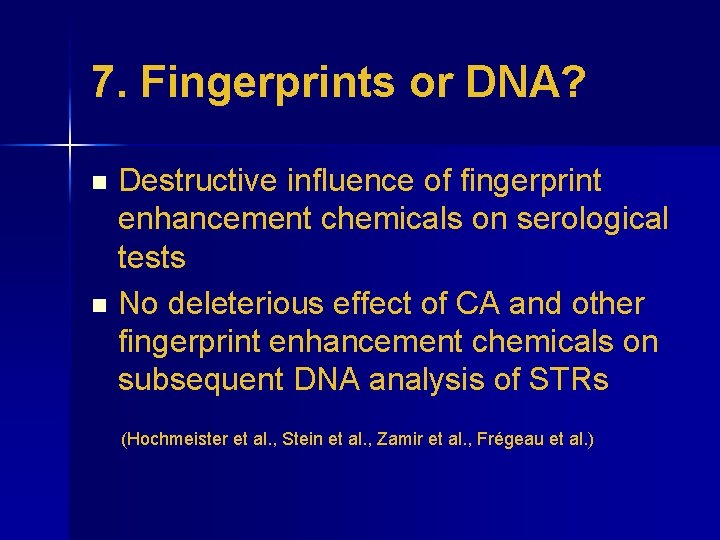 7. Fingerprints or DNA?

- Destructive influence of fingerprint enhancement chemicals on serological tests
- No deleterious effect of CA and other fingerprint enhancement chemicals on subsequent DNA analysis of STRs

(Hochmeister et al., Stein et al., Zamir et al., Frégeau et al.)